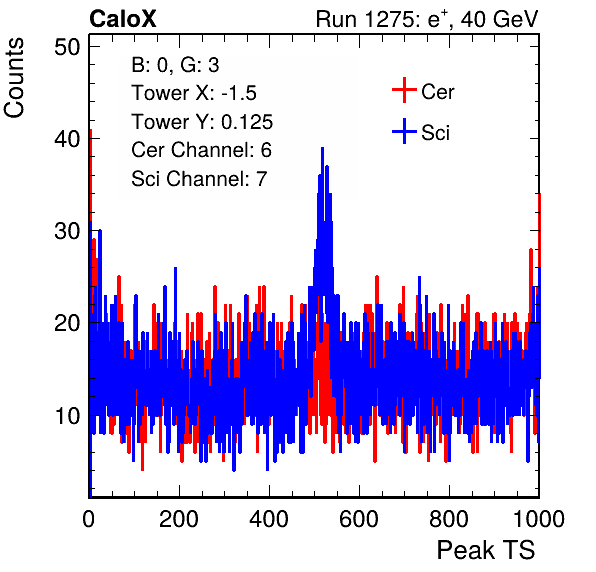 CaloX

Run 1275: $e^{+}$, 40 GeV

Counts

50

40

30

20

10

B: 0, G: 3
Tower X: -1.5
Tower Y: 0.125
Cer Channel: 6
Sci Channel: 7

Cer

Sci

0 200 400 600 800 1000

Peak TS